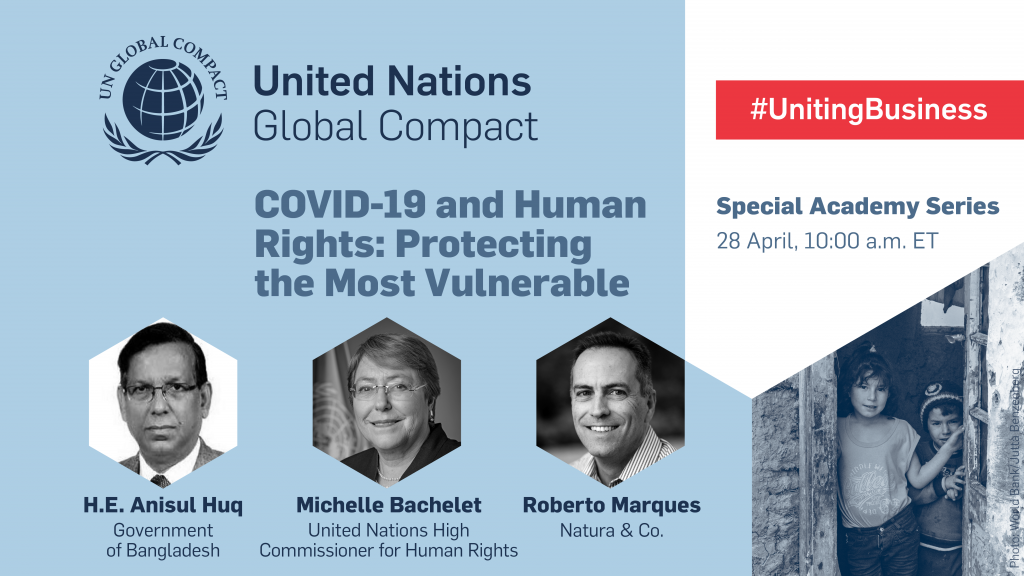 UN GLOBAL COMPACT

United Nations
Global Compact

#UnitingBusiness

COVID-19 and Human Rights: Protecting the Most Vulnerable

Special Academy Series
28 April, 10:00 a.m. ET

H.E. Anisul Huq
Government of Bangladesh

Michelle Bachelet
United Nations High Commissioner for Human Rights

Roberto Marques
Natura & Co.

Photo: World Bank/Jutta Benzenberg